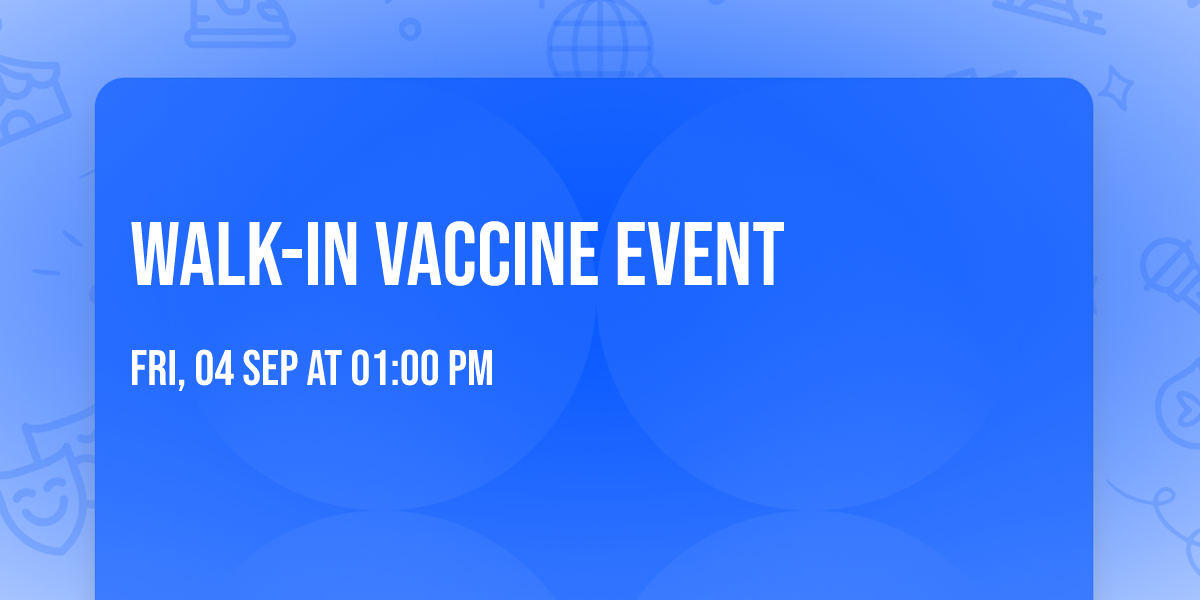 WALK-IN VACCINE EVENT

FRI, 04 SEP AT 01:00 PM